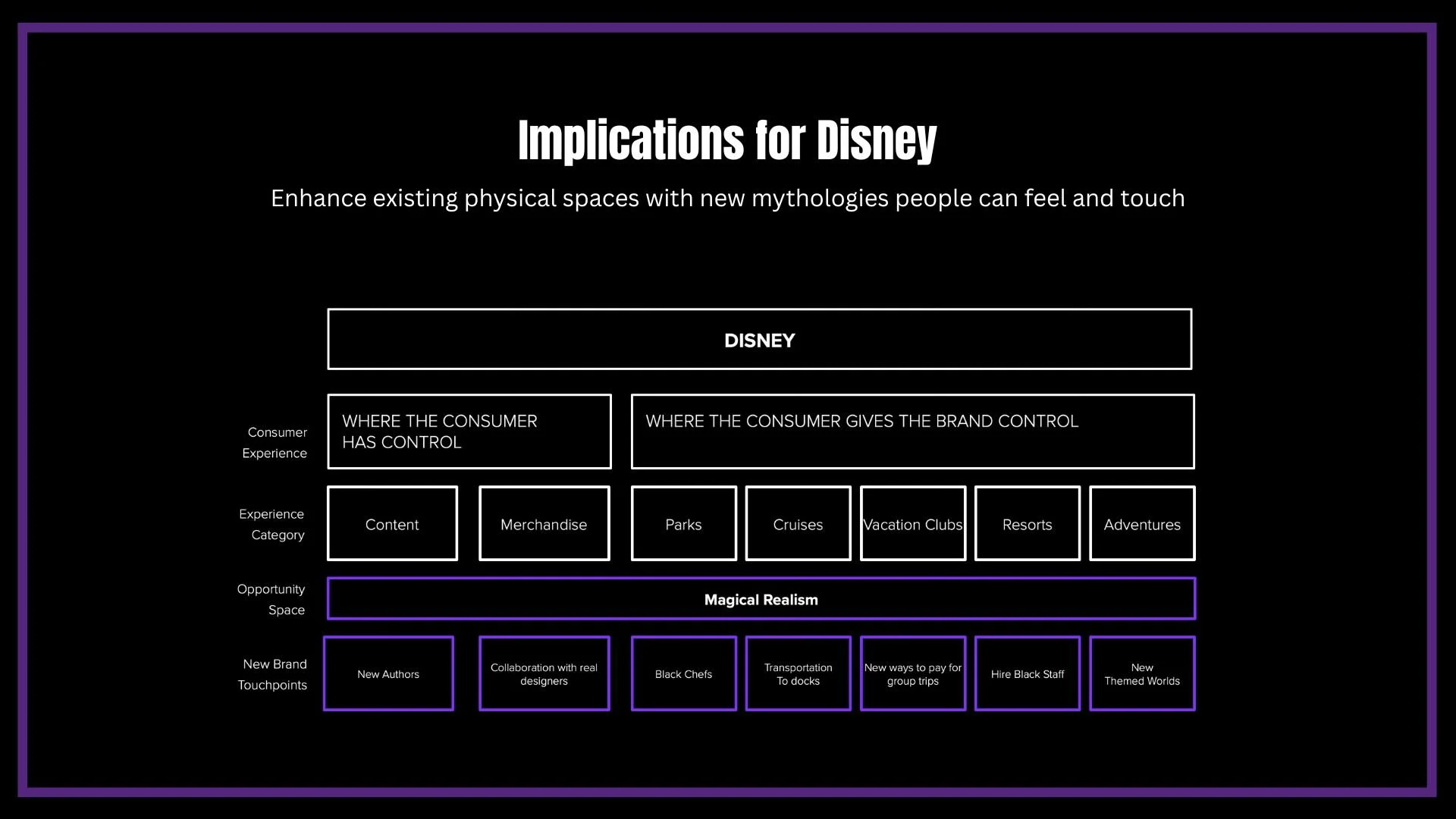 Implications for Disney

Enhance existing physical spaces with new mythologies people can feel and touch

DISNEY

Consumer Experience

WHERE THE CONSUMER HAS CONTROL

WHERE THE CONSUMER GIVES THE BRAND CONTROL

Experience Category

Content

Merchandise

Parks

Cruises

Vacation Clubs

Resorts

Adventures

Opportunity Space

Magical Realism

New Brand Touchpoints

New Authors

Collaboration with real designers

Black Chefs

Transportation To docks

New ways to pay for group trips

Hire Black Staff

New Themed Worlds